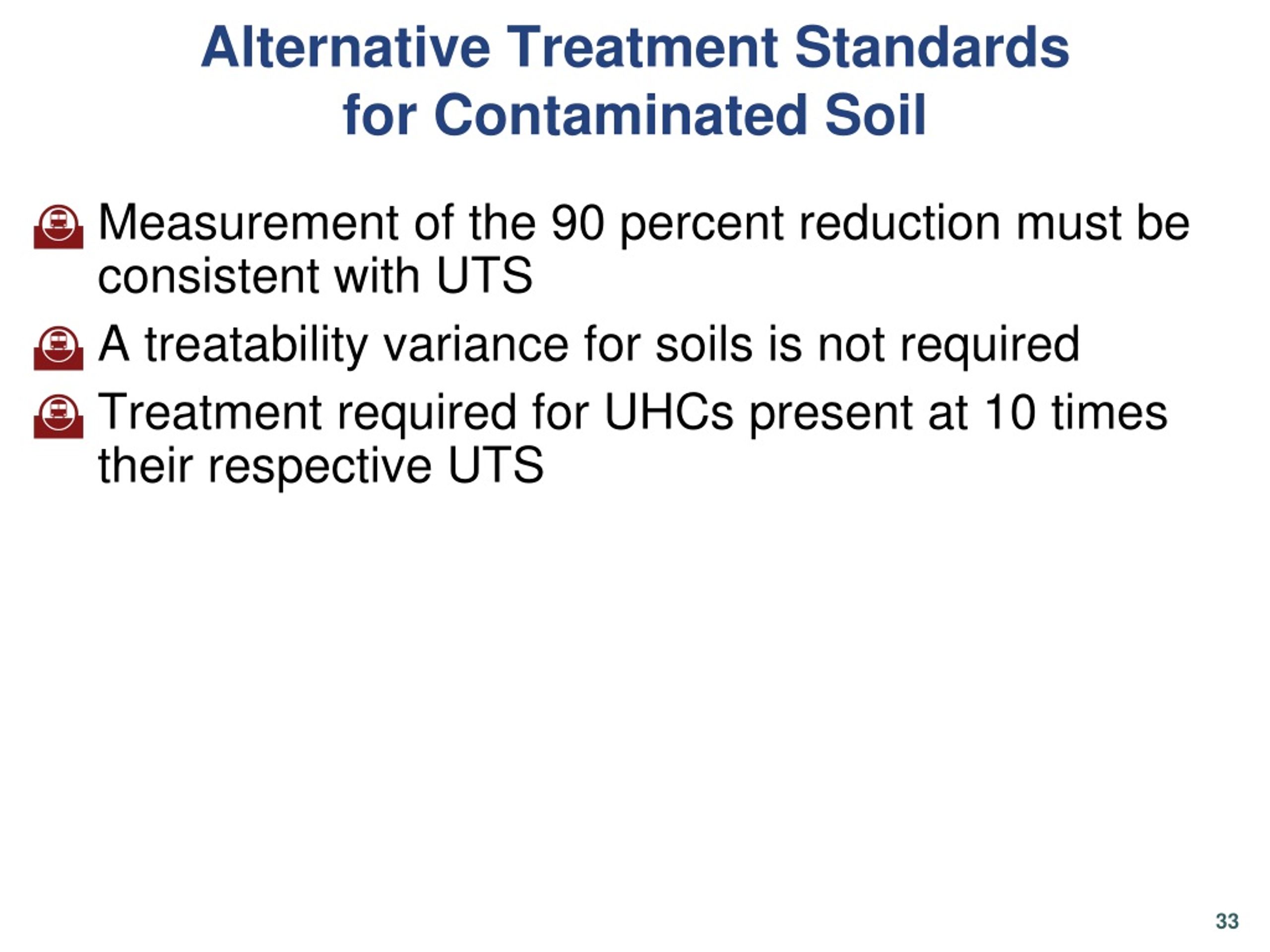 Alternative Treatment Standards for Contaminated Soil

Measurement of the 90 percent reduction must be consistent with UTS

A treatability variance for soils is not required

Treatment required for UHCs present at 10 times their respective UTS

33